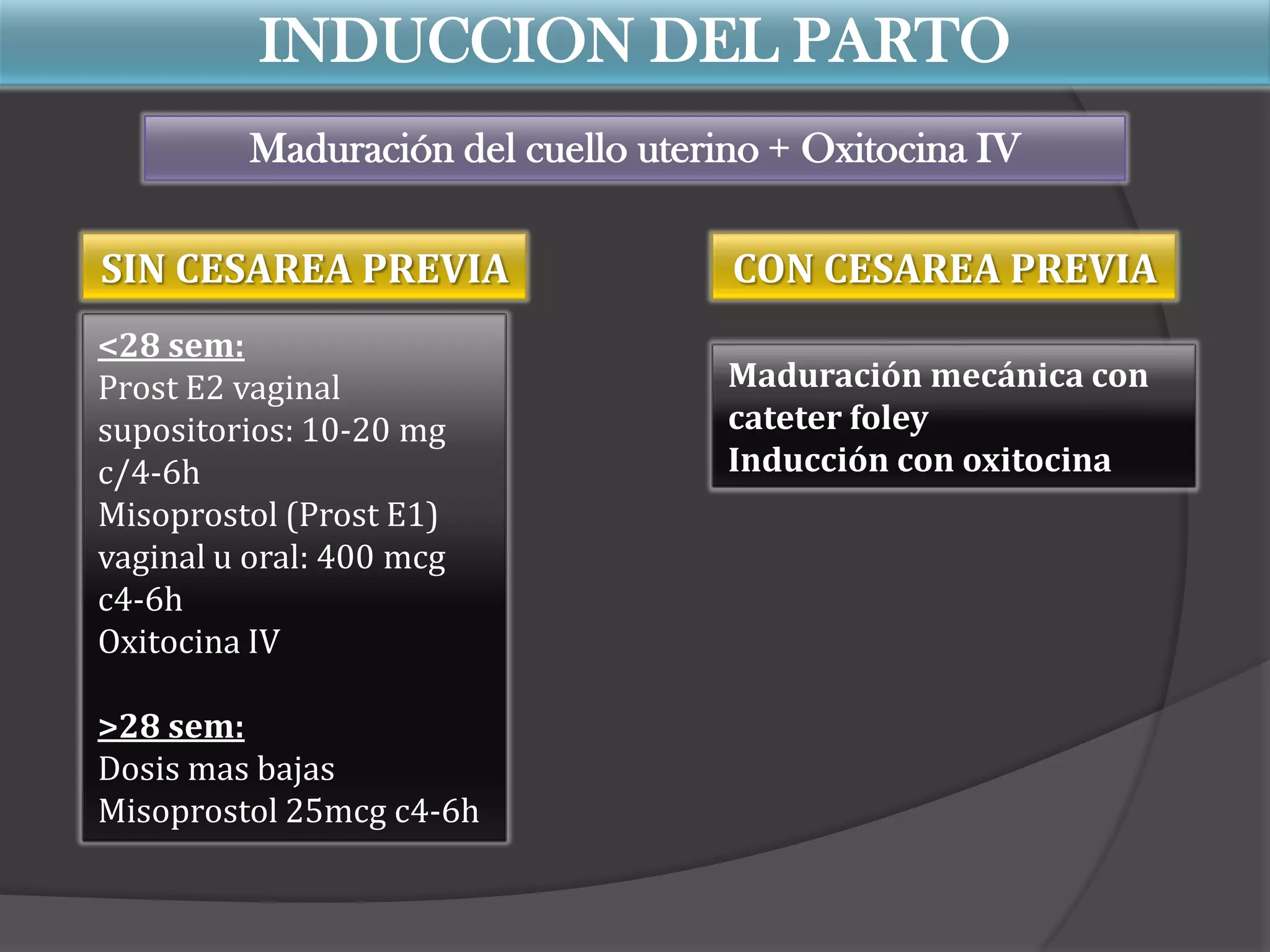 INDUCCION DEL PARTO

Maduración del cuello uterino + Oxitocina IV

SIN CESAREA PREVIA

<28 sem:
Prost E2 vaginal supositorios: 10-20 mg c/4-6h
Misoprostol (Prost E1) vaginal u oral: 400 mcg c4-6h
Oxitocina IV

>28 sem:
Dosis mas bajas
Misoprostol 25mcg c4-6h

CON CESAREA PREVIA

Maduración mecánica con cateter foley
Inducción con oxitocina